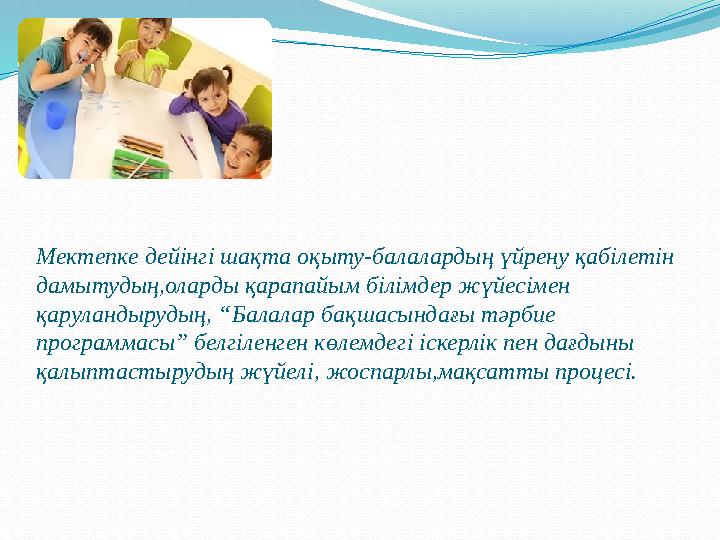 Мектепке дейінгі шақта оқыту-балалардың үйрену қабілетін дамытудың,оларды қарапайым білімдер жүйесімен қаруландырудың, “Балалар бақшасындағы тәрбие программасы” белгіленген көлемдегі іскерлік пен дағдыны қалыптастырудың жүйелі, жоспарлы,мақсатты процесі.